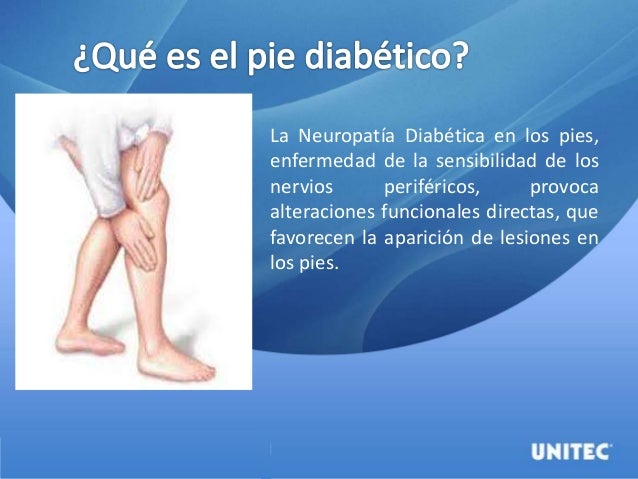 ¿Qué es el pie diabético?

La Neuropatía Diabética en los pies, enfermedad de la sensibilidad de los nervios periféricos, provoca alteraciones funcionales directas, que favorecen la aparición de lesiones en los pies.

UNITEC